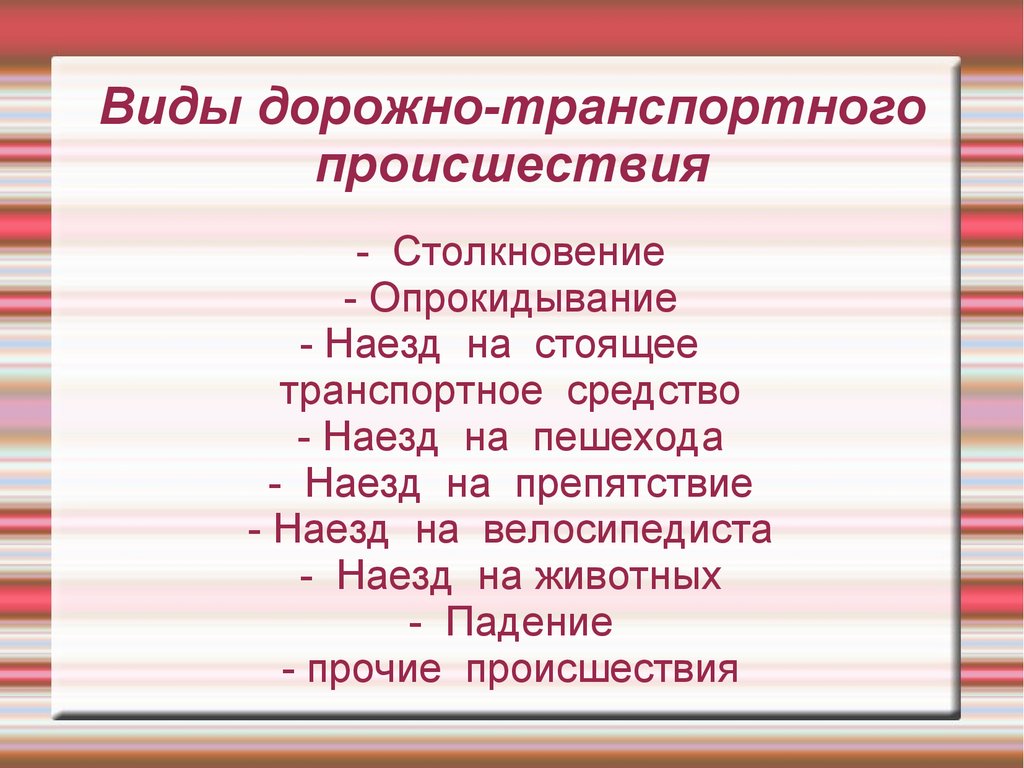 Виды дорожно-транспортного происшествия

- Столкновение
- Опрокидывание
- Наезд на стоящее транспортное средство
- Наезд на пешехода
- Наезд на препятствие
- Наезд на велосипедиста
- Наезд на животных
- Падение
- прочие происшествия